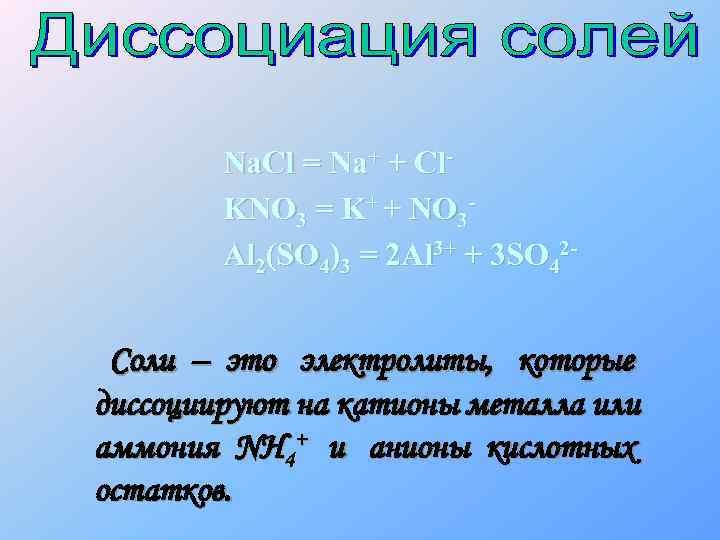 Диссоциация солей

$NaCl = Na^+ + Cl^-$
$KNO_3 = K^+ + NO_3^-$
$Al_2(SO_4)_3 = 2Al^{3+} + 3SO_4^{2-}$

Соли – это электролиты, которые диссоциируют на катионы металла или аммония $NH_4^+$ и анионы кислотных остатков.